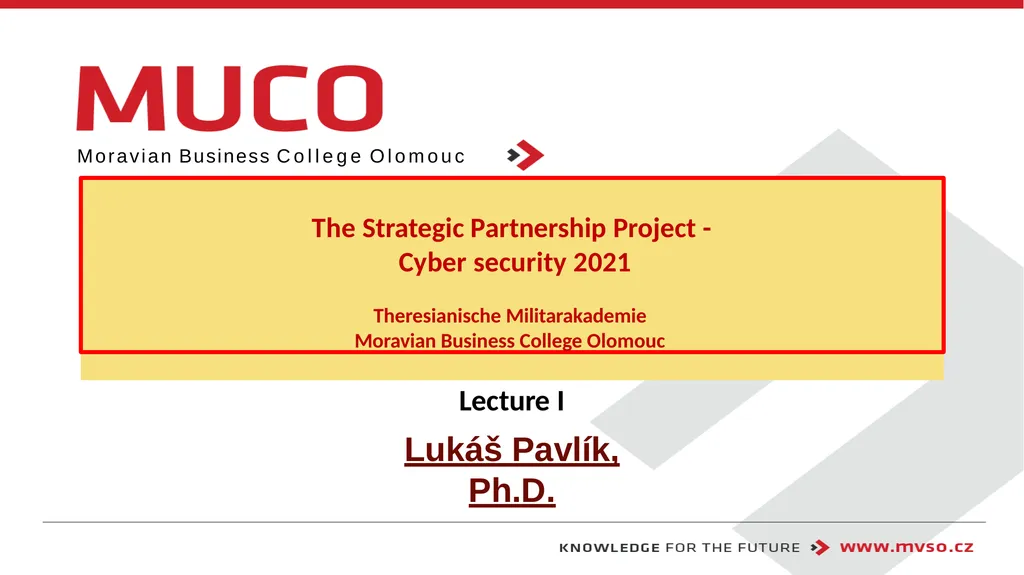 MUCO

Moravian Business College Olomouc

The Strategic Partnership Project - Cyber security 2021

Theresianische Militarakademie
Moravian Business College Olomouc

Lecture I

Lukáš Pavlík, Ph.D.

KNOWLEDGE FOR THE FUTURE www.mvso.cz